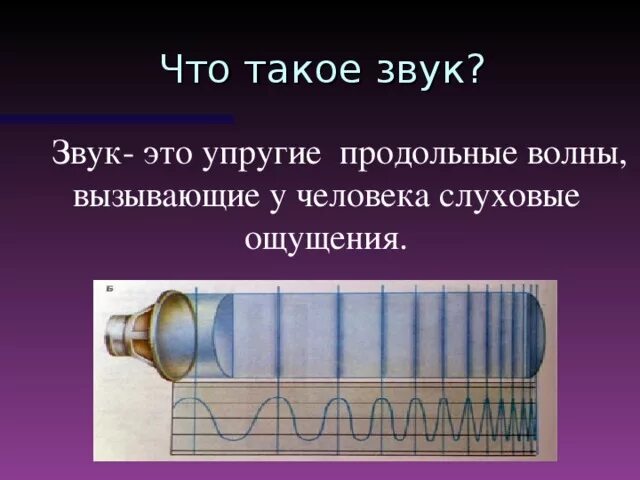 Что такое звук?

Звук- это упругие продольные волны, вызывающие у человека слуховые ощущения.

Б